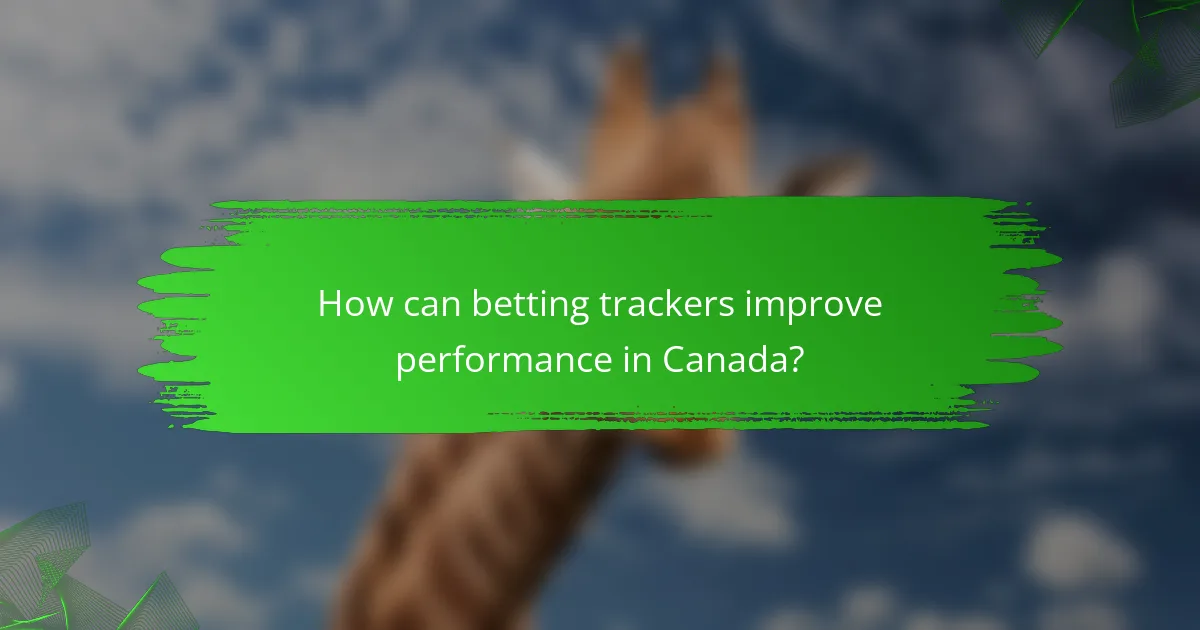 How can betting trackers improve performance in Canada?